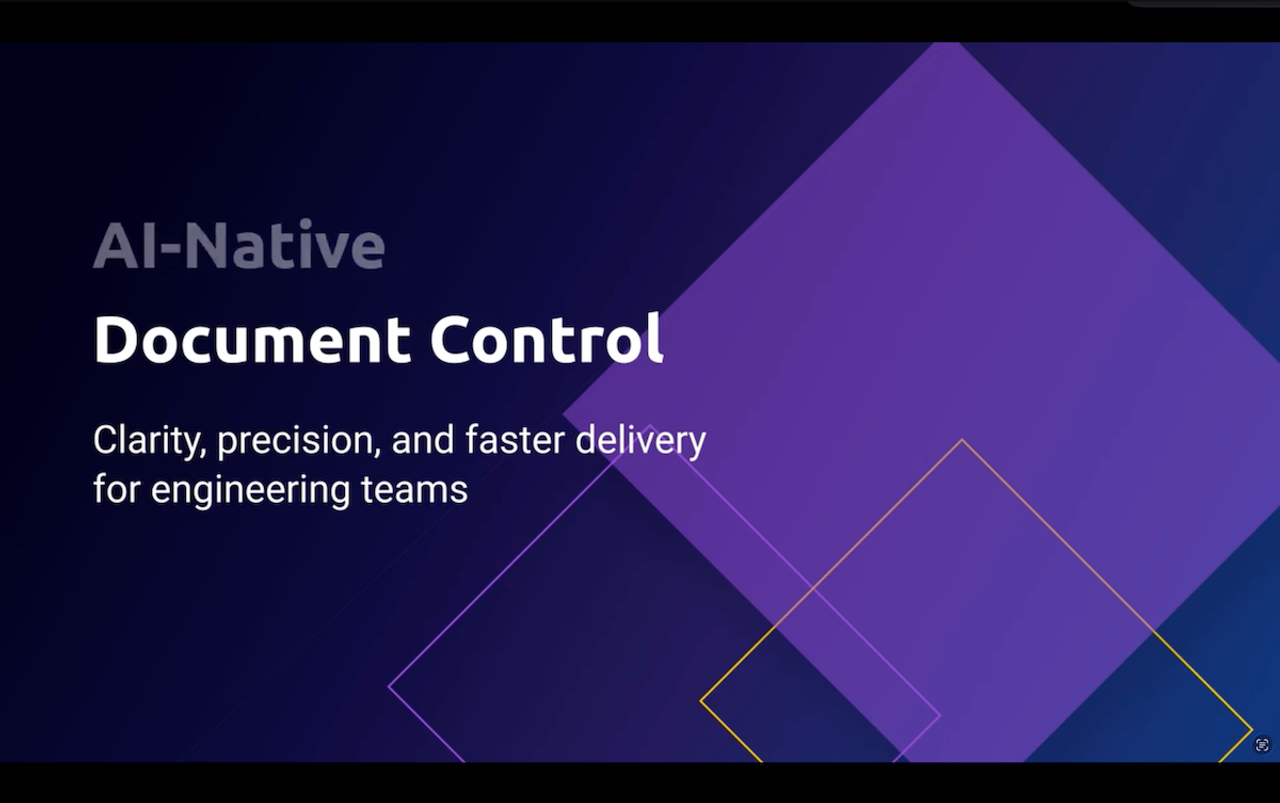 AI-Native

Document Control

Clarity, precision, and faster delivery for engineering teams